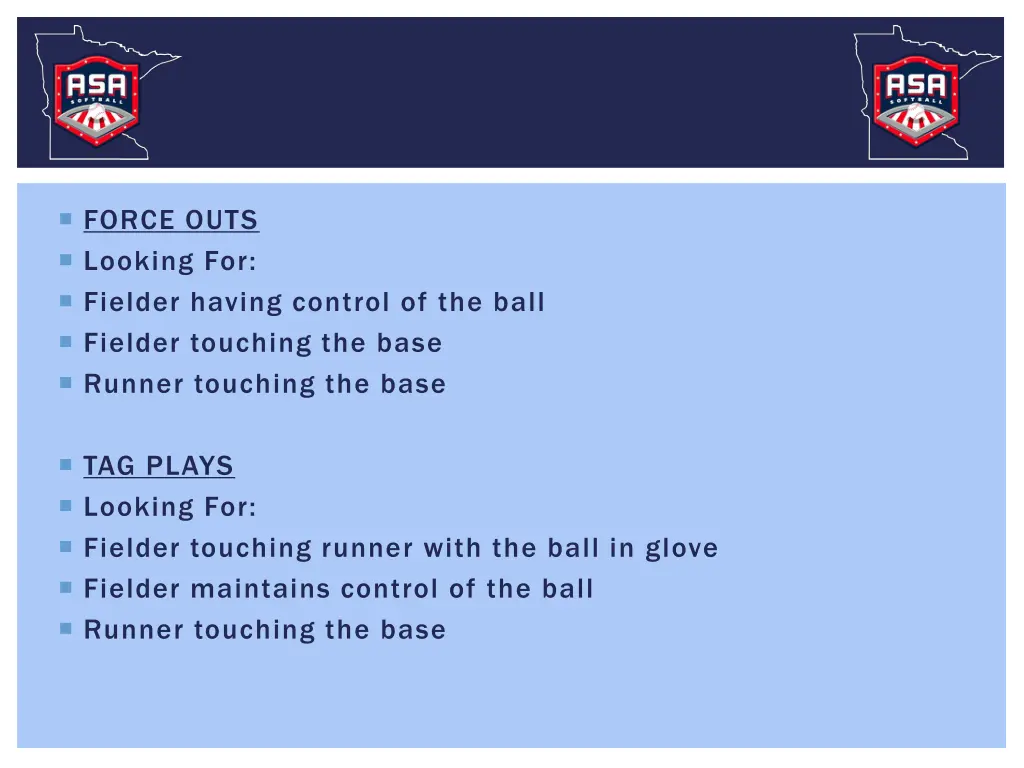 ASA SOFTBALL

ASA SOFTBALL

FORCE OUTS
Looking For:
Fielder having control of the ball
Fielder touching the base
Runner touching the base

TAG PLAYS
Looking For:
Fielder touching runner with the ball in glove
Fielder maintains control of the ball
Runner touching the base